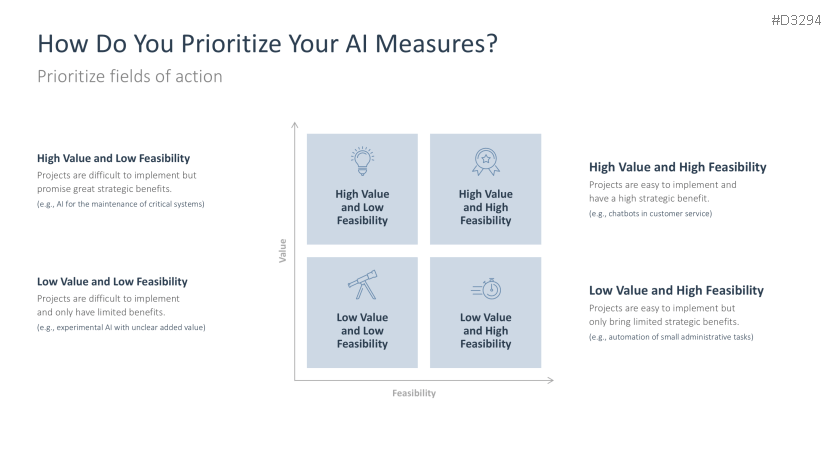 #D3294

How Do You Prioritize Your AI Measures?

Prioritize fields of action

High Value and Low Feasibility
Projects are difficult to implement but promise great strategic benefits.
(e.g., AI for the maintenance of critical systems)

Low Value and Low Feasibility
Projects are difficult to implement and only have limited benefits.
(e.g., experimental AI with unclear added value)

Value

High Value and Low Feasibility

High Value and High Feasibility

Low Value and Low Feasibility

Low Value and High Feasibility

Feasibility

High Value and High Feasibility
Projects are easy to implement and have a high strategic benefit.
(e.g., chatbots in customer service)

Low Value and High Feasibility
Projects are easy to implement but only bring limited strategic benefits.
(e.g., automation of small administrative tasks)